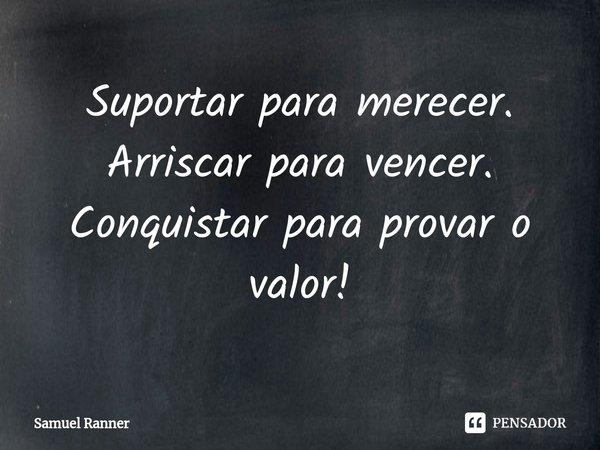 Suportar para merecer.
Arriscar para vencer.
Conquistar para provar o valor!

Samuel Ranner

PENSADOR